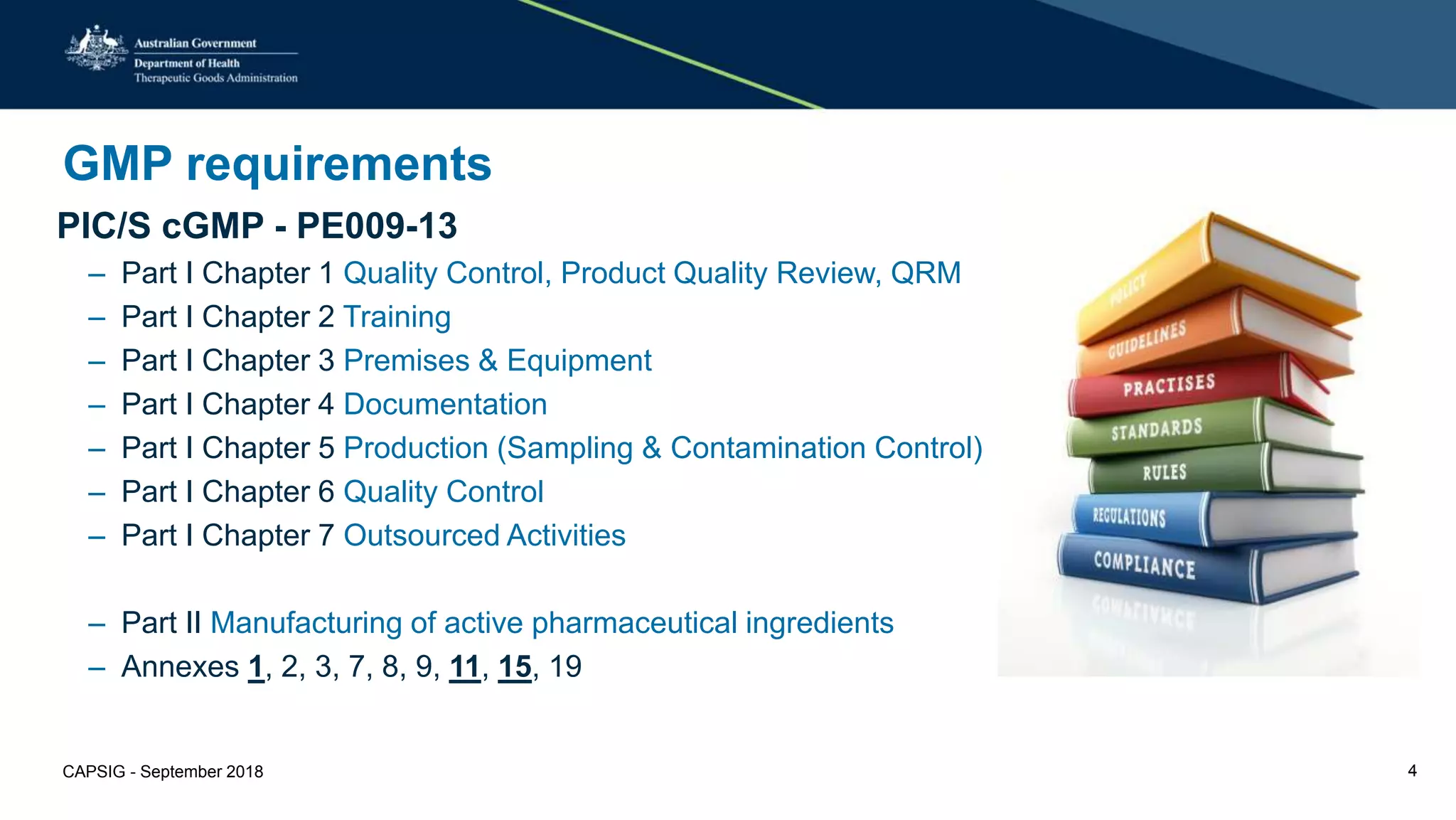 Australian Government
Department of Health
Therapeutic Goods Administration

GMP requirements

PIC/S cGMP - PE009-13

– Part I Chapter 1 Quality Control, Product Quality Review, QRM
– Part I Chapter 2 Training
– Part I Chapter 3 Premises & Equipment
– Part I Chapter 4 Documentation
– Part I Chapter 5 Production (Sampling & Contamination Control)
– Part I Chapter 6 Quality Control
– Part I Chapter 7 Outsourced Activities

– Part II Manufacturing of active pharmaceutical ingredients
– Annexes 1, 2, 3, 7, 8, 9, 11, 15, 19

POLICY
GUIDELINES
PRACTISES
STANDARDS
RULES
REGULATIONS
COMPLIANCE

CAPSIG - September 2018

4